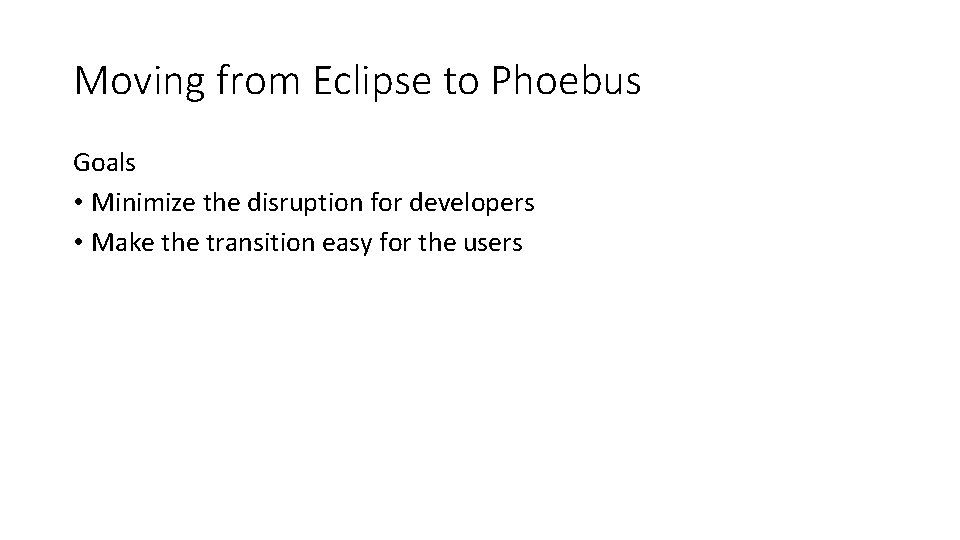 Moving from Eclipse to Phoebus

Goals
• Minimize the disruption for developers
• Make the transition easy for the users